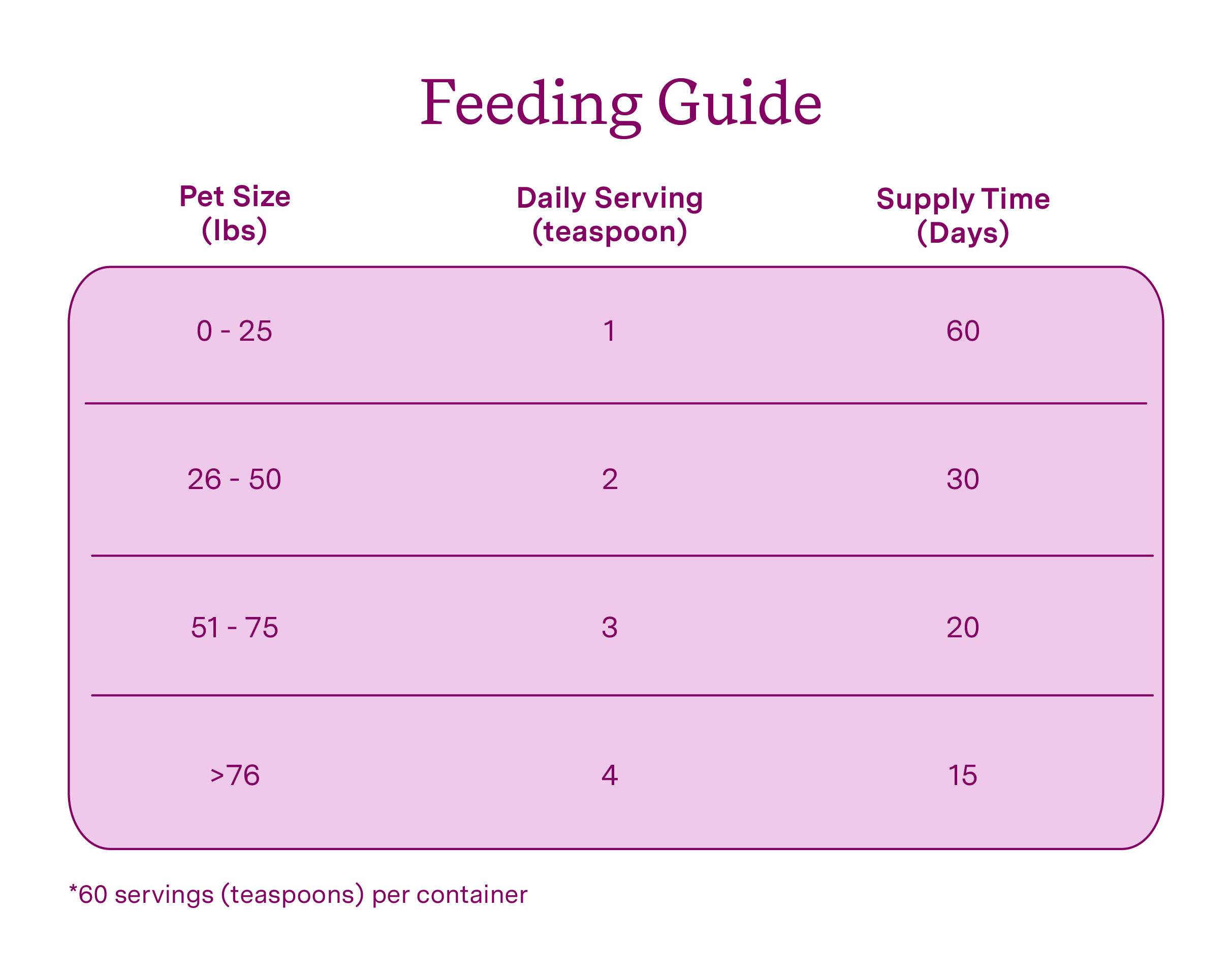 Feeding Guide

| Pet Size (lbs) | Daily Serving (teaspoon) | Supply Time (Days) |
|---|---|---|
| 0 - 25 | 1 | 60 |
| 26 - 50 | 2 | 30 |
| 51 - 75 | 3 | 20 |
| >76 | 4 | 15 |

*60 servings (teaspoons) per container